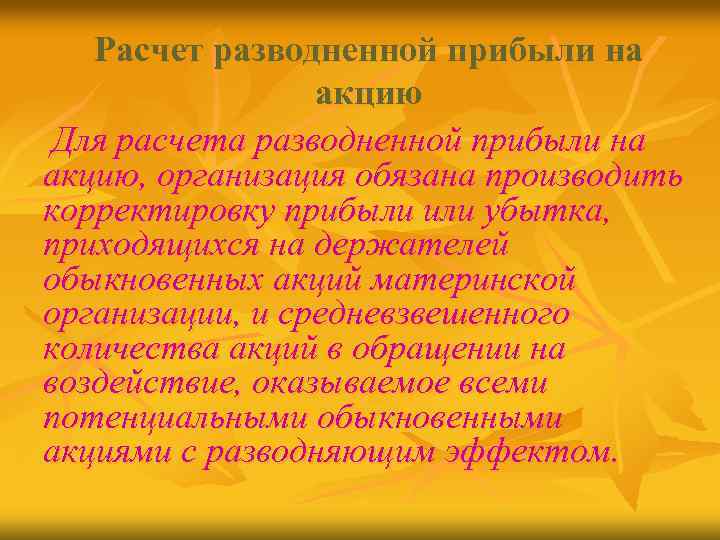 Расчет разводненной прибыли на акцию

Для расчета разводненной прибыли на акцию, организация обязана производить корректировку прибыли или убытка, приходящихся на держателей обыкновенных акций материнской организации, и средневзвешенного количества акций в обращении на воздействие, оказываемое всеми потенциальными обыкновенными акциями с разводняющим эффектом.